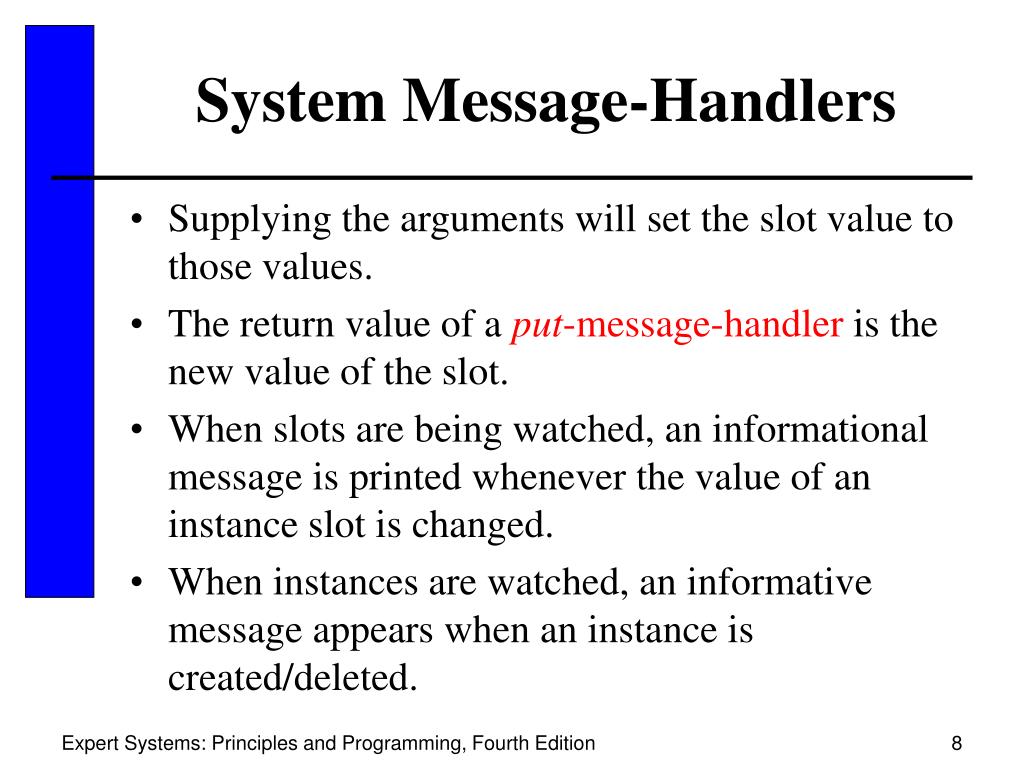 System Message-Handlers

• Supplying the arguments will set the slot value to those values.
• The return value of a put-message-handler is the new value of the slot.
• When slots are being watched, an informational message is printed whenever the value of an instance slot is changed.
• When instances are watched, an informative message appears when an instance is created/deleted.

Expert Systems: Principles and Programming, Fourth Edition

8